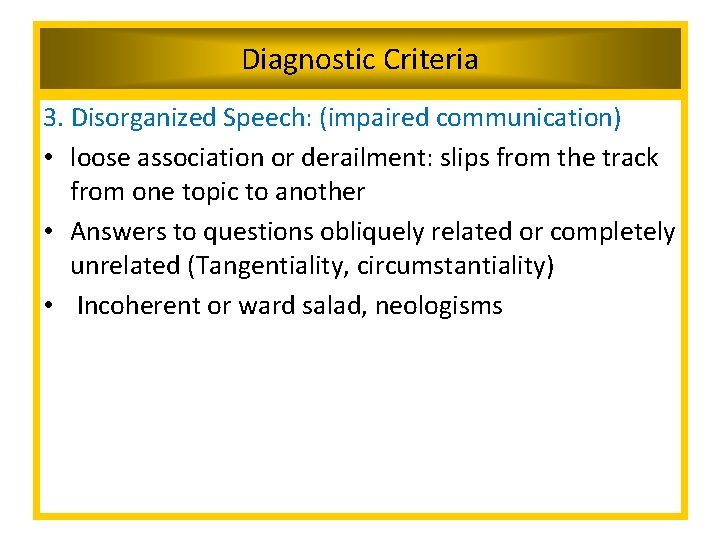 Diagnostic Criteria

3. Disorganized Speech: (impaired communication)

• loose association or derailment: slips from the track from one topic to another

• Answers to questions obliquely related or completely unrelated (Tangentiality, circumstantiality)

• Incoherent or ward salad, neologisms